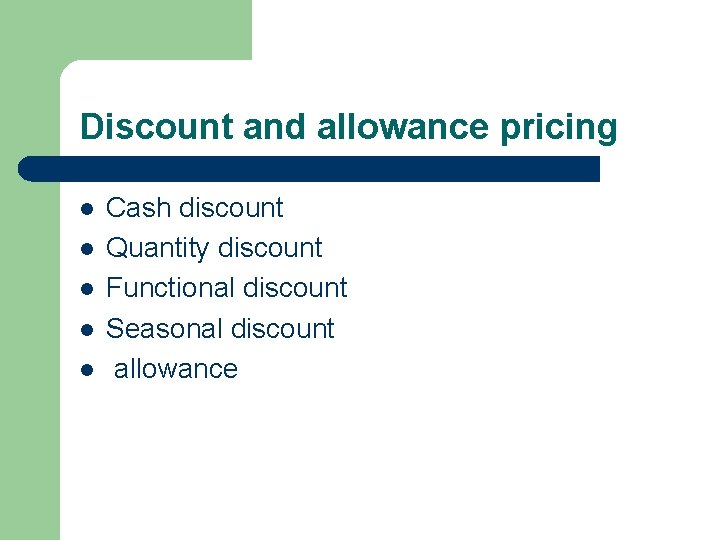 Discount and allowance pricing

- Cash discount
- Quantity discount
- Functional discount
- Seasonal discount
- allowance